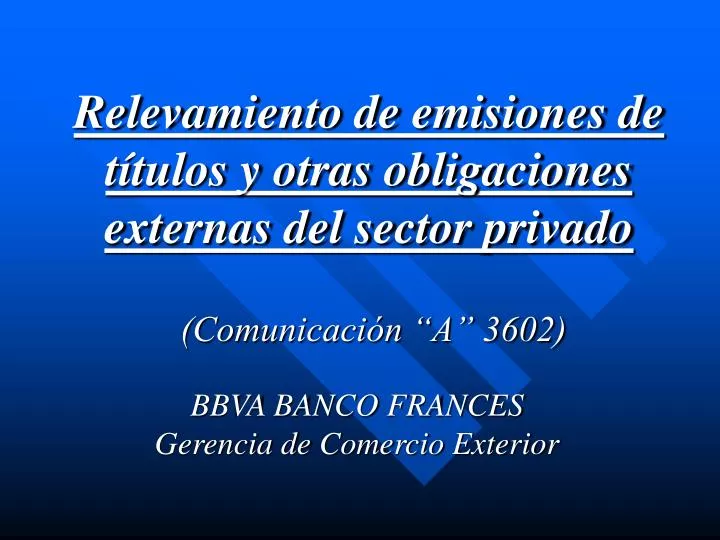 Relevamiento de emisiones de títulos y otras obligaciones externas del sector privado

(Comunicación “A” 3602)

BBVA BANCO FRANCES
Gerencia de Comercio Exterior